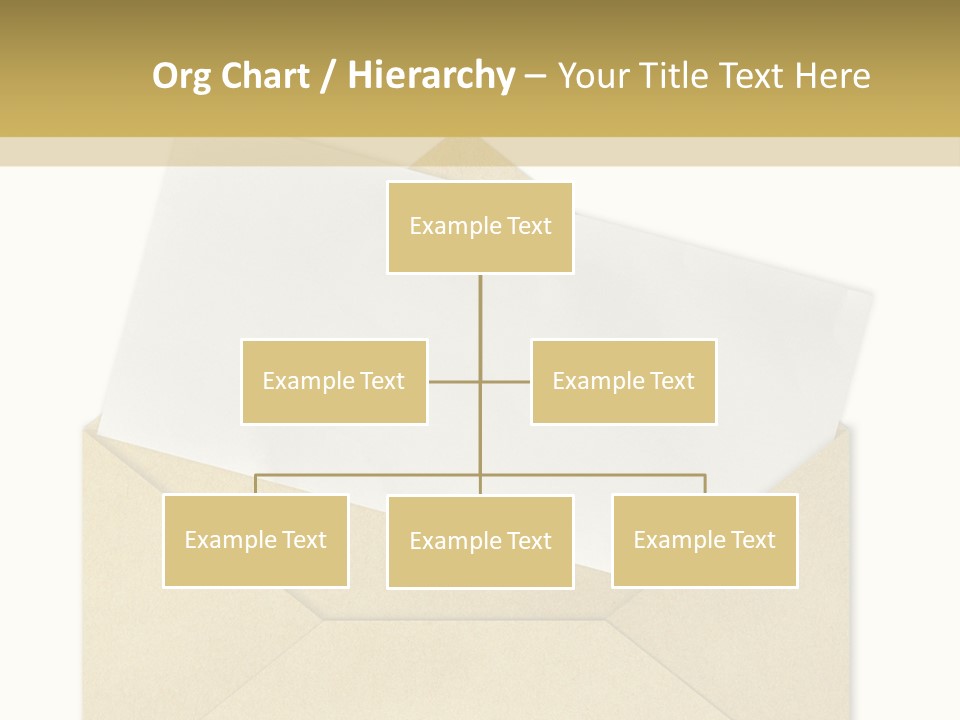 Org Chart / Hierarchy – Your Title Text Here

Example Text

Example Text

Example Text

Example Text

Example Text

Example Text